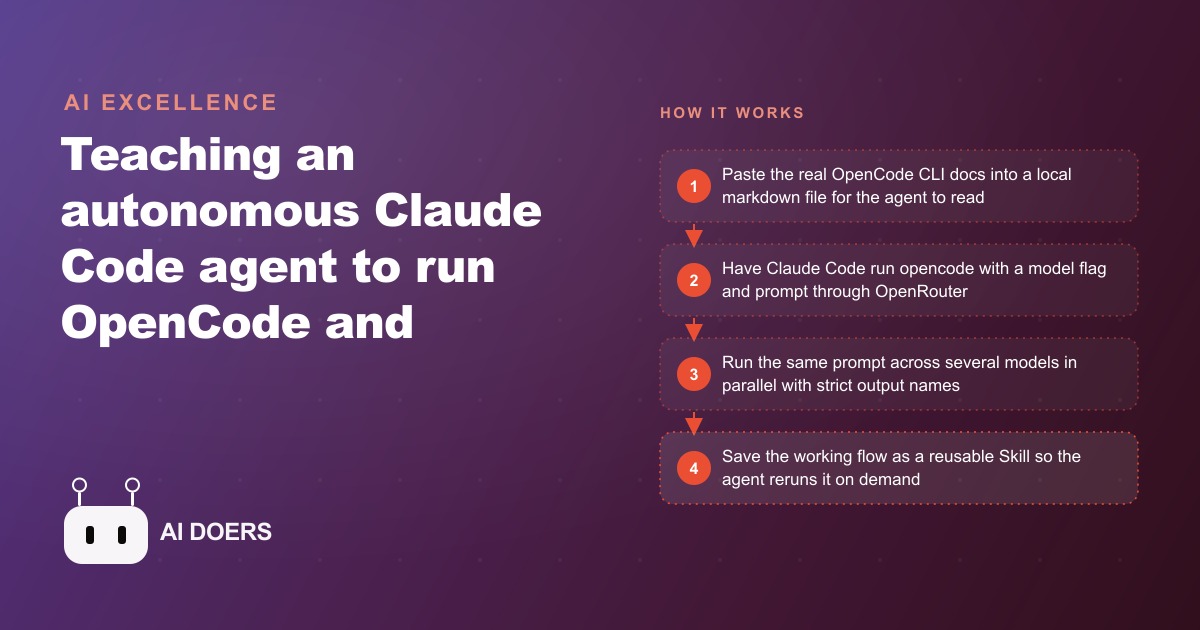 AI EXCELLENCE

Teaching an autonomous Claude Code agent to run OpenCode and

AI DOERS

HOW IT WORKS

1 Paste the real OpenCode CLI docs into a local markdown file for the agent to read

2 Have Claude Code run opencode with a model flag and prompt through OpenRouter

3 Run the same prompt across several models in parallel with strict output names

4 Save the working flow as a reusable Skill so the agent reruns it on demand